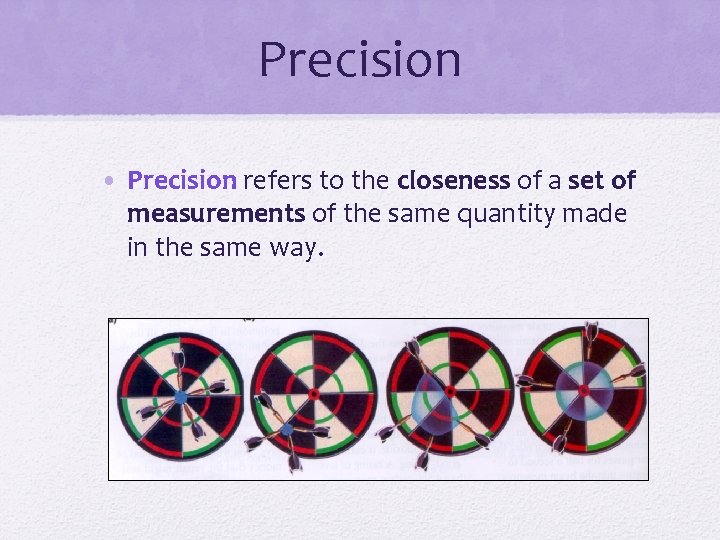 Precision

• Precision refers to the closeness of a set of measurements of the same quantity made in the same way.